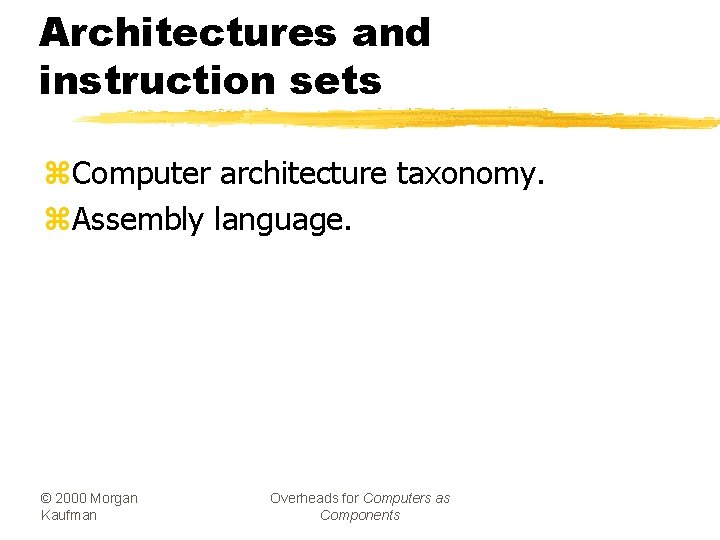 Architectures and instruction sets

⌘Computer architecture taxonomy.
⌘Assembly language.

© 2000 Morgan Kaufman

Overheads for Computers as Components